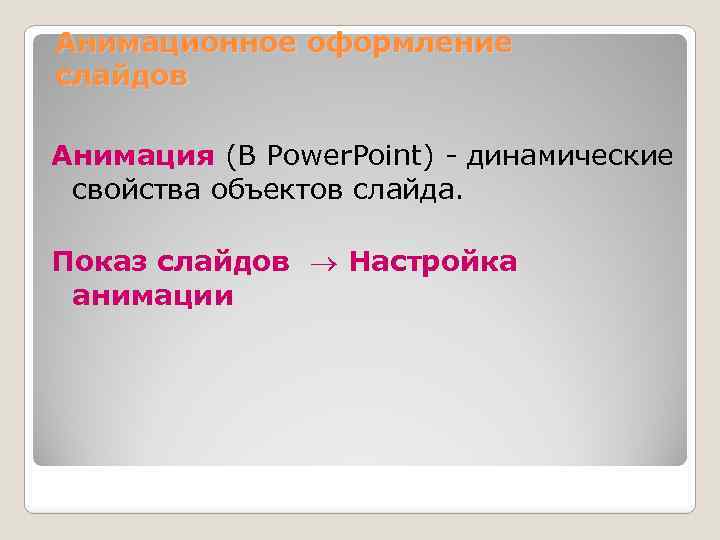 Анимационное оформление слайдов

Анимация (В PowerPoint) - динамические свойства объектов слайда.

Показ слайдов $\rightarrow$ Настройка анимации